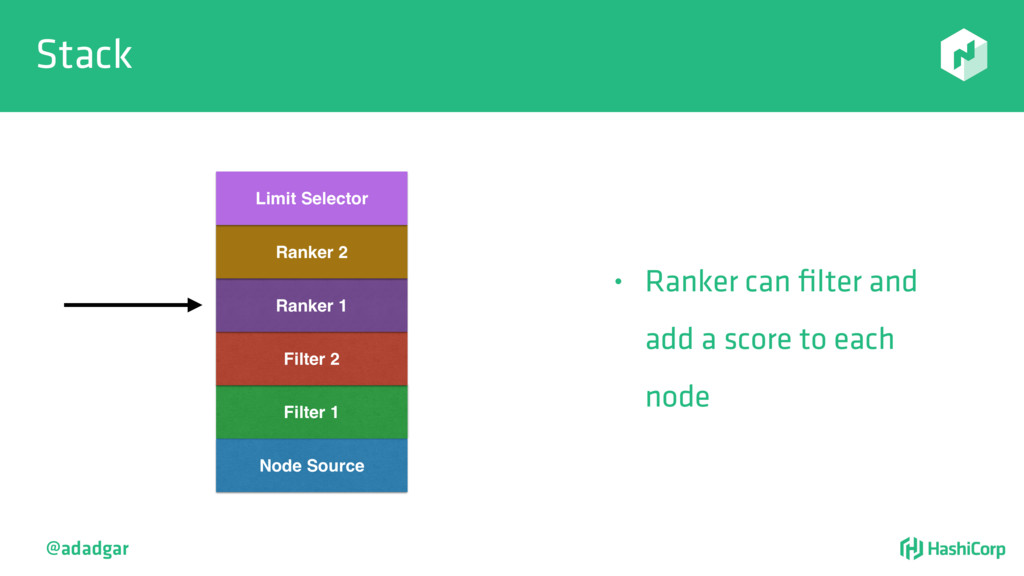 Stack

Limit Selector

Ranker 2

Ranker 1

Filter 2

Filter 1

Node Source

• Ranker can filter and add a score to each node

@adadgar

HashiCorp